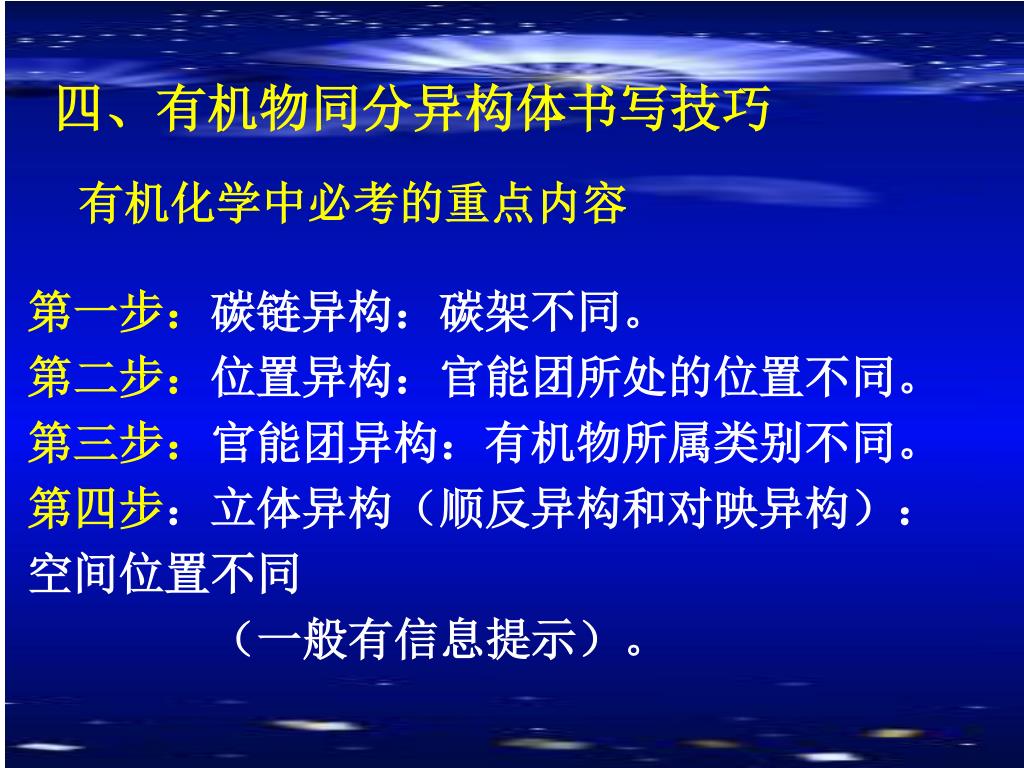 四、有机物同分异构体书写技巧

有机化学中必考的重点内容

第一步：碳链异构：碳架不同。
第二步：位置异构：官能团所处的位置不同。
第三步：官能团异构：有机物所属类别不同。
第四步：立体异构（顺反异构和对映异构）：空间位置不同
（一般有信息提示）。